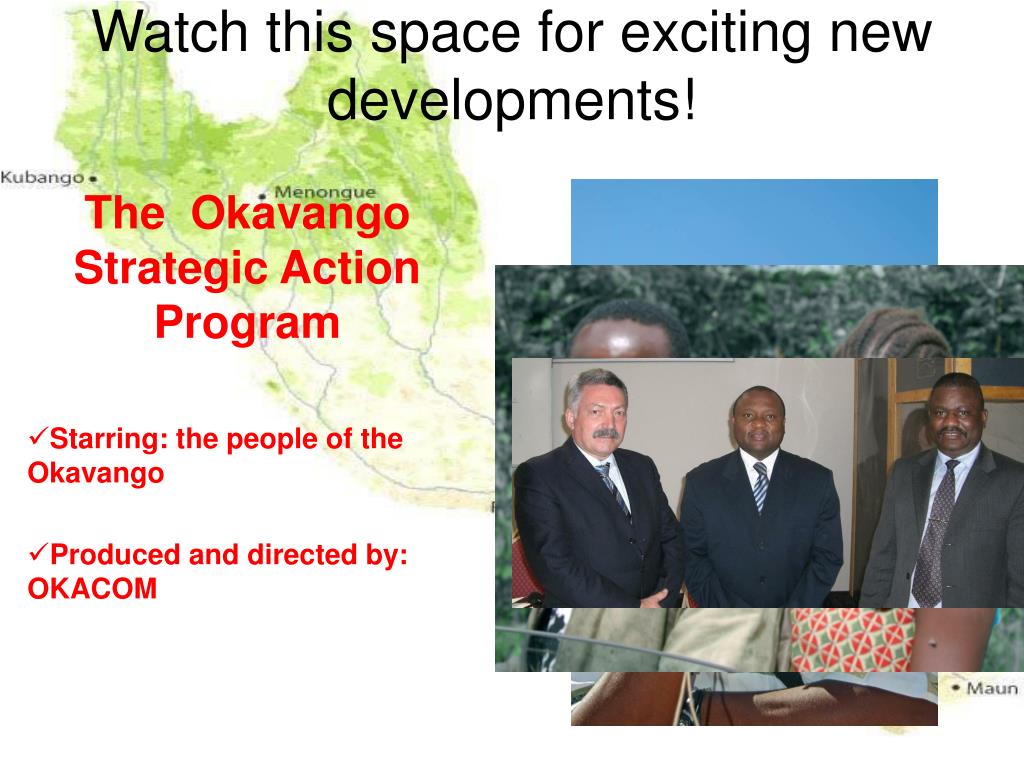 Watch this space for exciting new developments!

Kubango
Menongue

The Okavango Strategic Action Program

✓Starring: the people of the Okavango

✓Produced and directed by: OKACOM

Maun